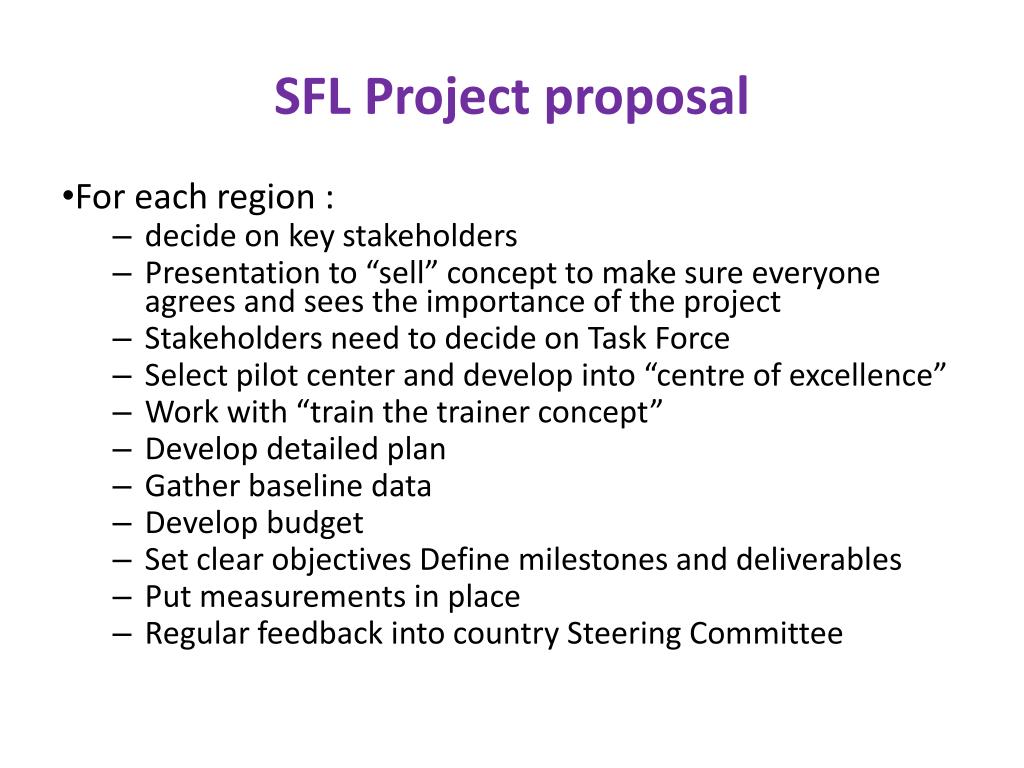 SFL Project proposal

•For each region :
– decide on key stakeholders
– Presentation to “sell” concept to make sure everyone agrees and sees the importance of the project
– Stakeholders need to decide on Task Force
– Select pilot center and develop into “centre of excellence”
– Work with “train the trainer concept”
– Develop detailed plan
– Gather baseline data
– Develop budget
– Set clear objectives Define milestones and deliverables
– Put measurements in place
– Regular feedback into country Steering Committee